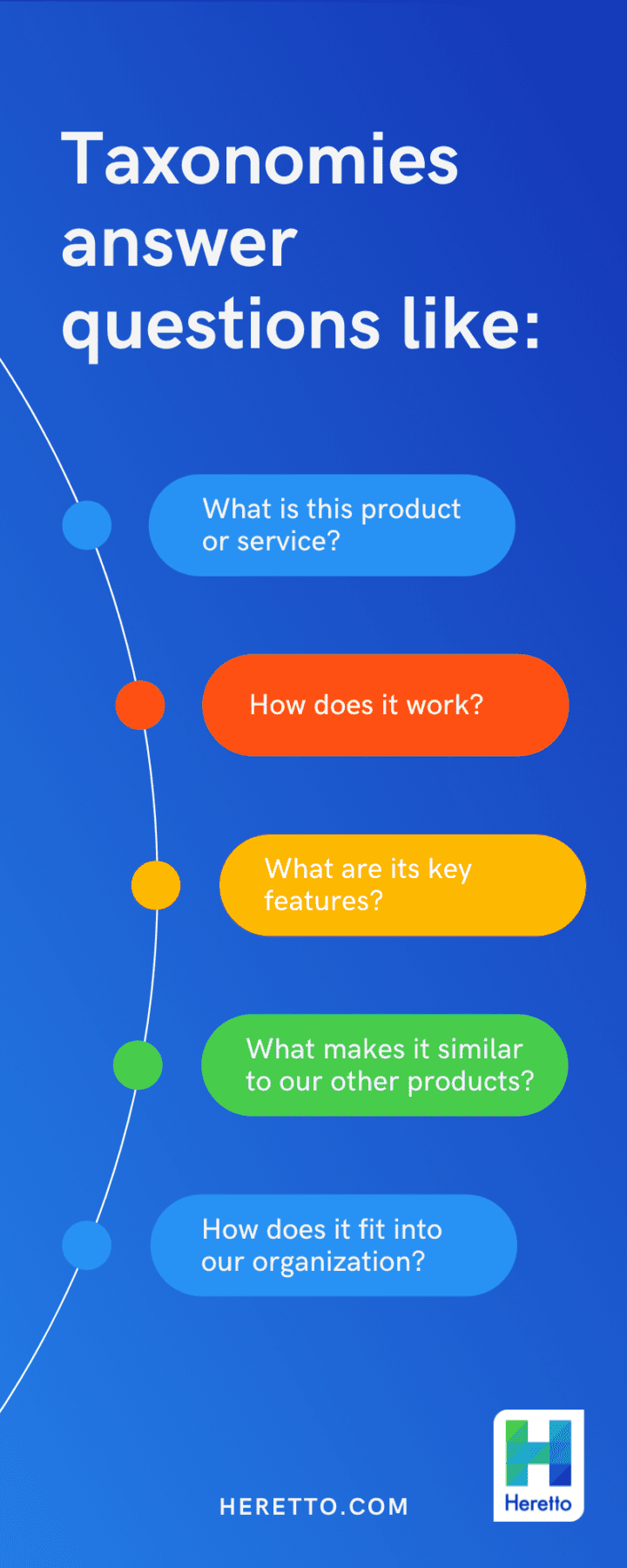 Taxonomies answer questions like:

What is this product or service?

How does it work?

What are its key features?

What makes it similar to our other products?

How does it fit into our organization?

HERETTO.COM

Heretto